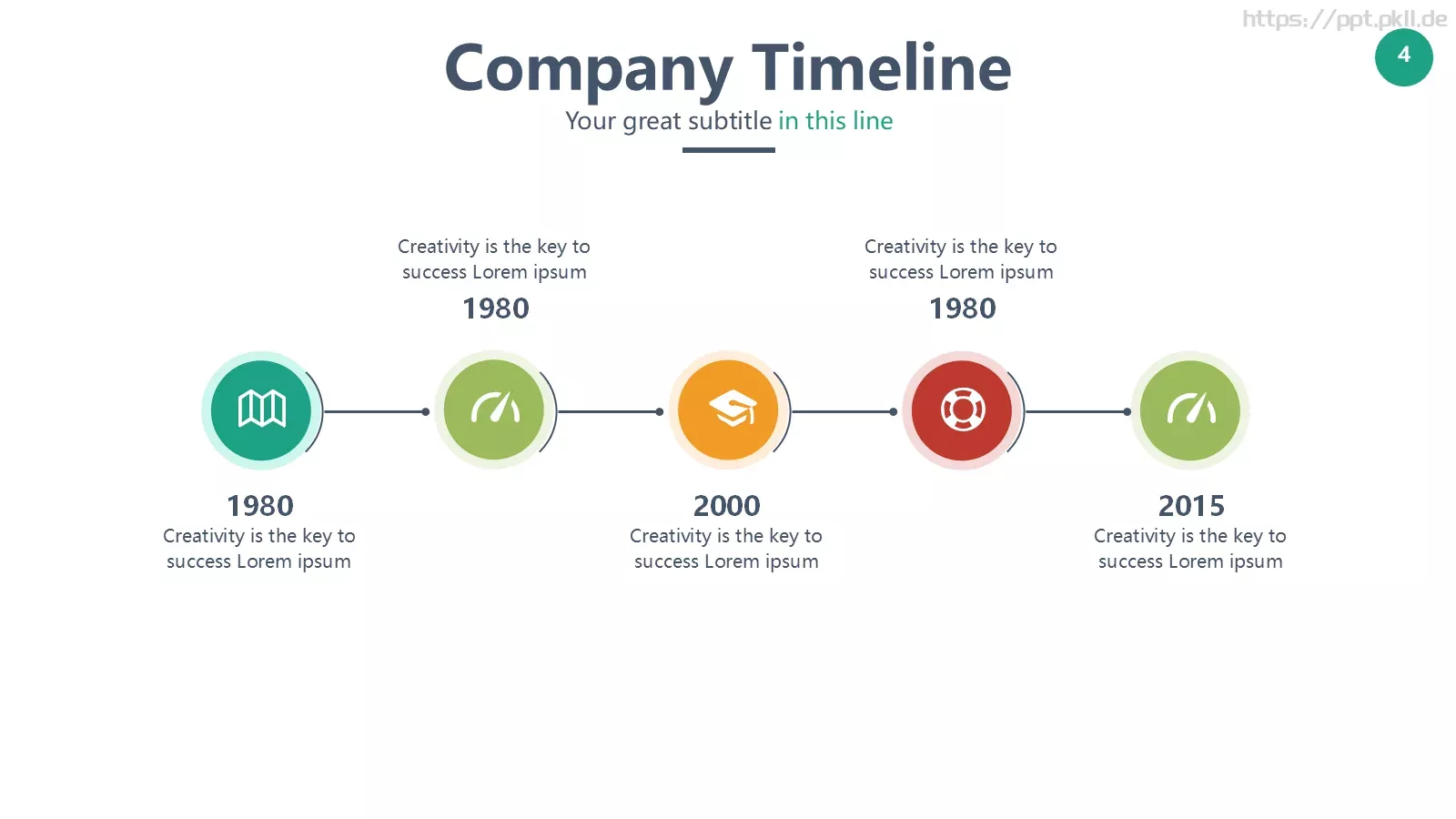 https://ppt.pkll.de

4

Company Timeline

Your great subtitle in this line

Creativity is the key to success Lorem ipsum

1980

Creativity is the key to success Lorem ipsum

1980

1980

Creativity is the key to success Lorem ipsum

2000

Creativity is the key to success Lorem ipsum

2015

Creativity is the key to success Lorem ipsum